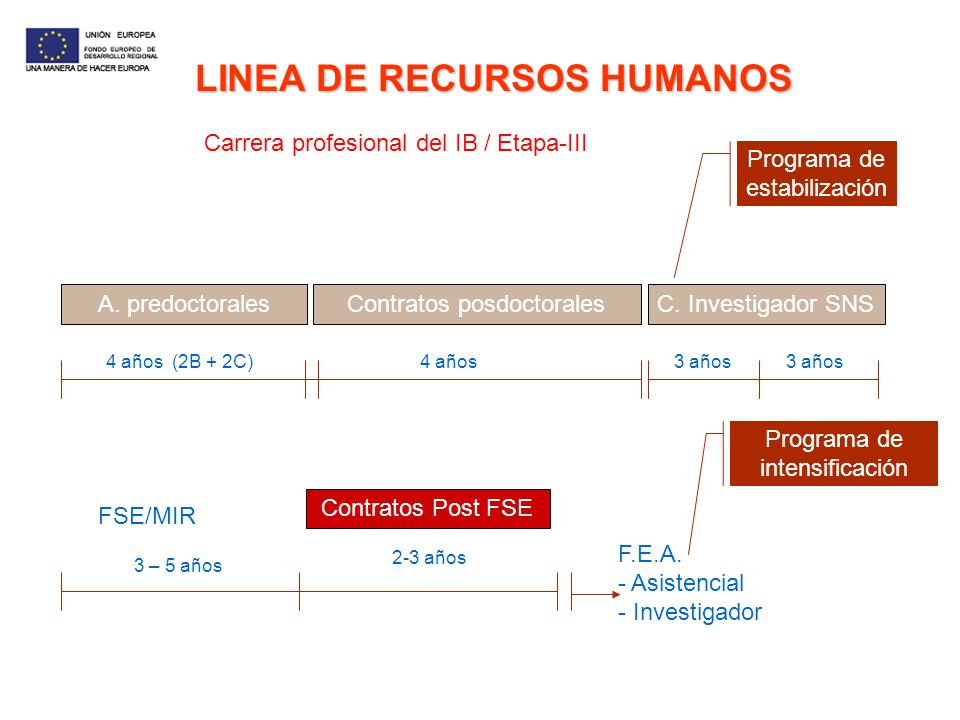 UNIÓN EUROPEA
FONDO EUROPEO DE DESARROLLO REGIONAL
UNA MANERA DE HACER EUROPA

LINEA DE RECURSOS HUMANOS

Carrera profesional del IB / Etapa-III

Programa de estabilización

A. predoctorales

Contratos posdoctorales

C. Investigador SNS

4 años (2B + 2C)

4 años

3 años

3 años

Programa de intensificación

FSE/MIR

Contratos Post FSE

3 – 5 años

2-3 años

F.E.A.
- Asistencial
- Investigador